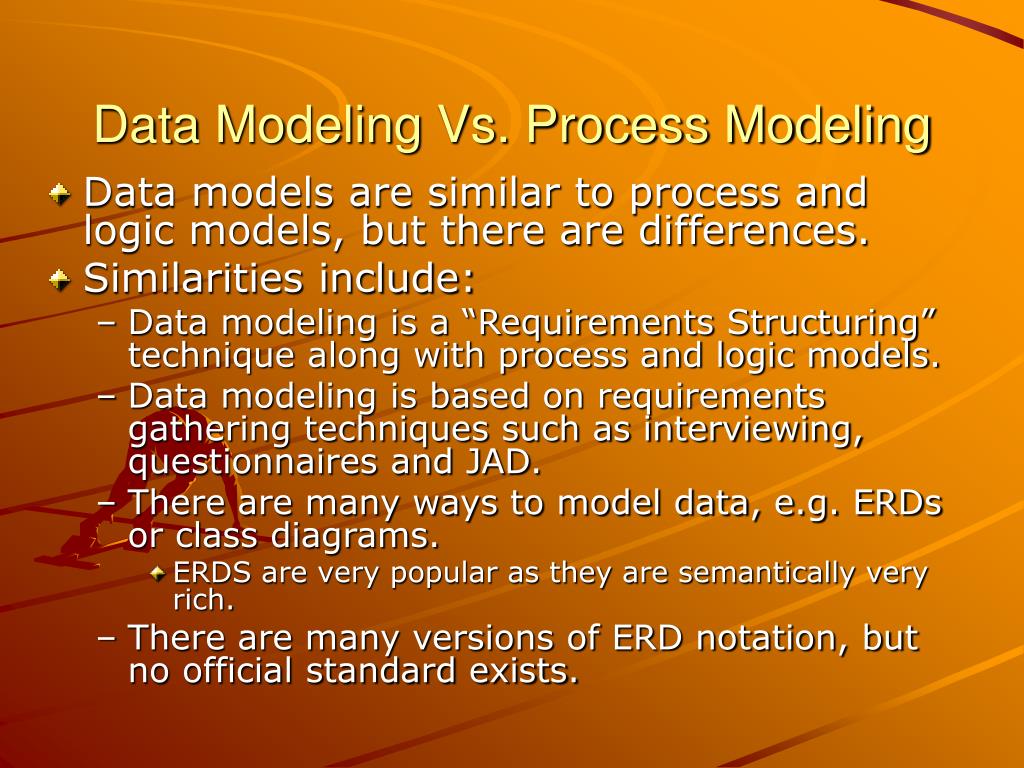 Data Modeling Vs. Process Modeling

Data models are similar to process and logic models, but there are differences.

Similarities include:

– Data modeling is a “Requirements Structuring” technique along with process and logic models.

– Data modeling is based on requirements gathering techniques such as interviewing, questionnaires and JAD.

– There are many ways to model data, e.g. ERDs or class diagrams.

ERDS are very popular as they are semantically very rich.

– There are many versions of ERD notation, but no official standard exists.